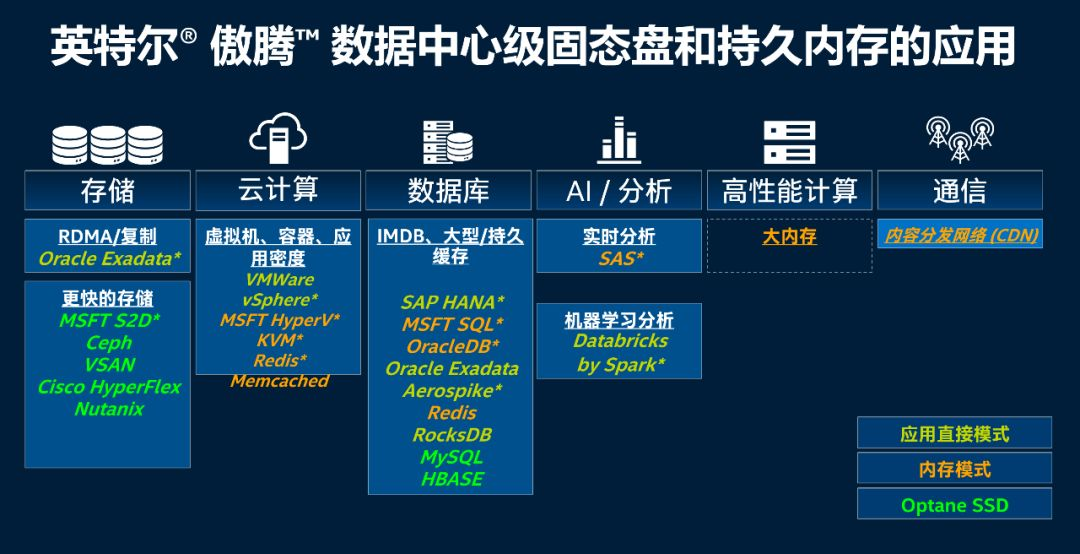 英特尔® 傲腾™ 数据中心级固态盘和持久内存的应用

存储

RDMA/复制
Oracle Exadata*

更快的存储
MSFT S2D*
Ceph
VSAN
Cisco HyperFlex
Nutanix

云计算

虚拟机、容器、应用密度
VMWare
vSphere*
MSFT HyperV*
KVM*
Redis*
Memcached

数据库

IMDB、大型/持久缓存
SAP HANA*
MSFT SQL*
OracleDB*
Oracle Exadata
Aerospike*
Redis
RocksDB
MySQL
HBASE

AI / 分析

实时分析
SAS*

机器学习分析
Databricks
by Spark*

高性能计算

大内存

通信

内容分发网络 (CDN)

应用直接模式
内存模式
Optane SSD